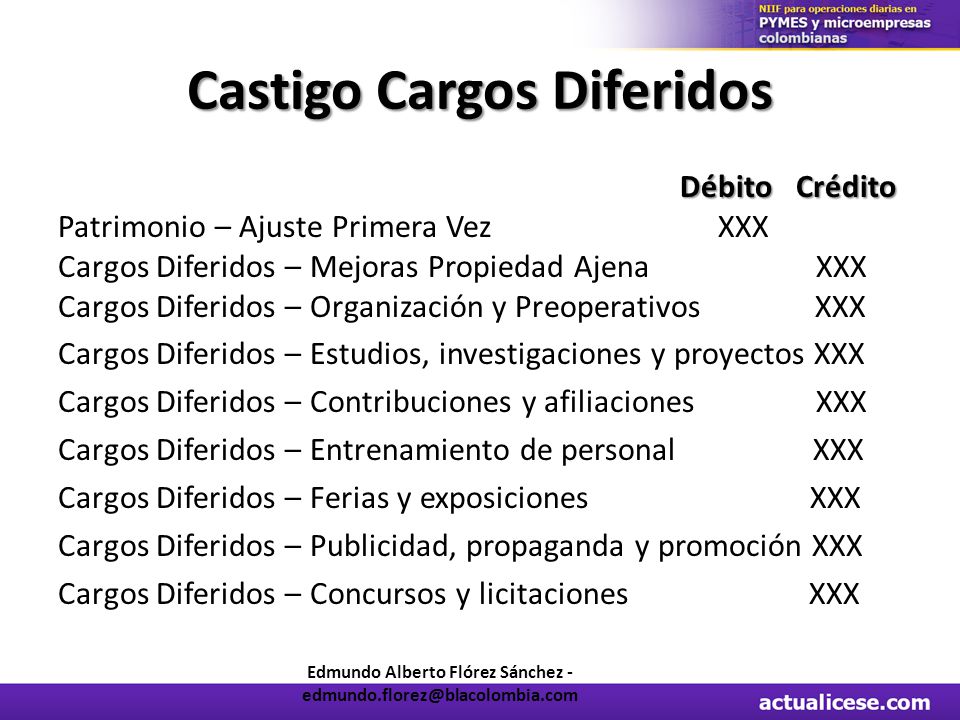 NIIF para operaciones diarias en PYMES y microempresas colombianas

Castigo Cargos Diferidos

| | Débito | Crédito |
|---|---|---|
| Patrimonio – Ajuste Primera Vez | XXX | |
| Cargos Diferidos – Mejoras Propiedad Ajena | | XXX |
| Cargos Diferidos – Organización y Preoperativos | | XXX |
| Cargos Diferidos – Estudios, investigaciones y proyectos | | XXX |
| Cargos Diferidos – Contribuciones y afiliaciones | | XXX |
| Cargos Diferidos – Entrenamiento de personal | | XXX |
| Cargos Diferidos – Ferias y exposiciones | | XXX |
| Cargos Diferidos – Publicidad, propaganda y promoción | | XXX |
| Cargos Diferidos – Concursos y licitaciones | | XXX |

Edmundo Alberto Flórez Sánchez - edmundo.florez@blacolombia.com

actualicese.com